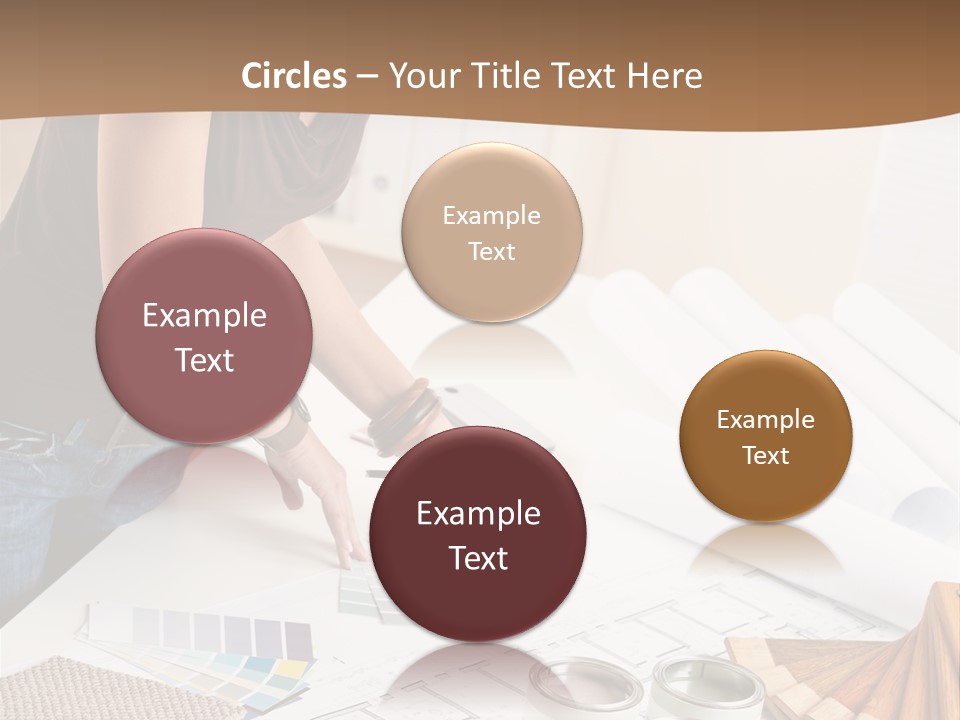 Circles – Your Title Text Here

Example Text

Example Text

Example Text

Example Text